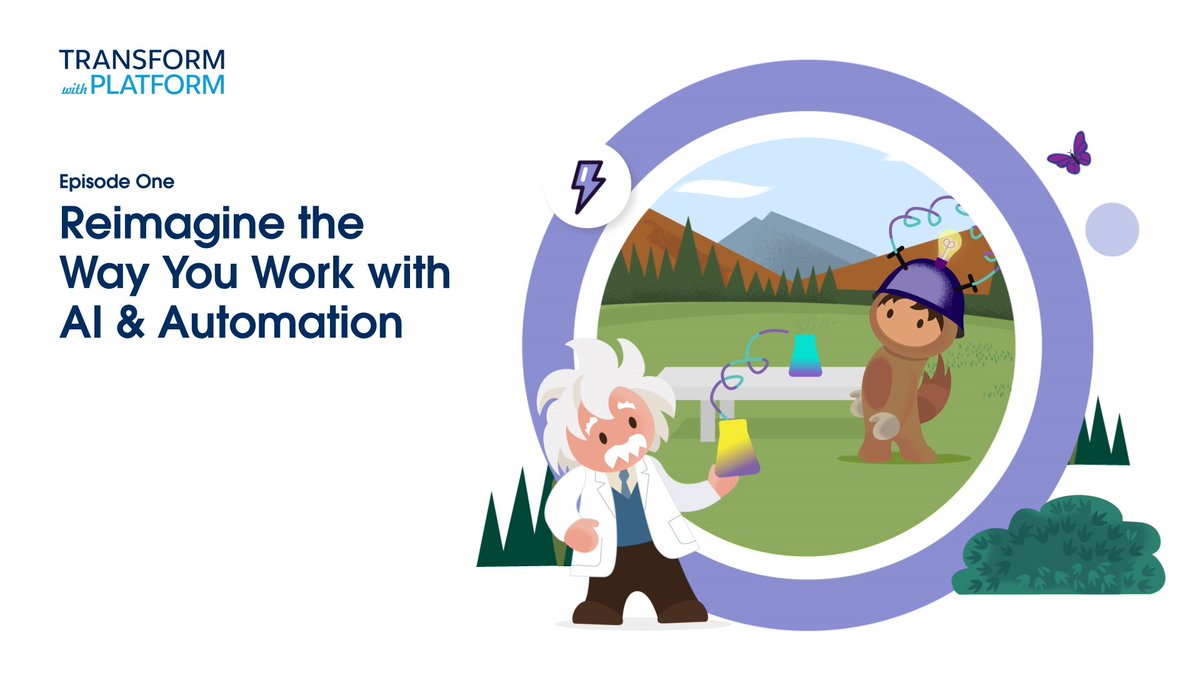 TRANSFORM
with PLATFORM

Episode One

Reimagine the Way You Work with AI & Automation